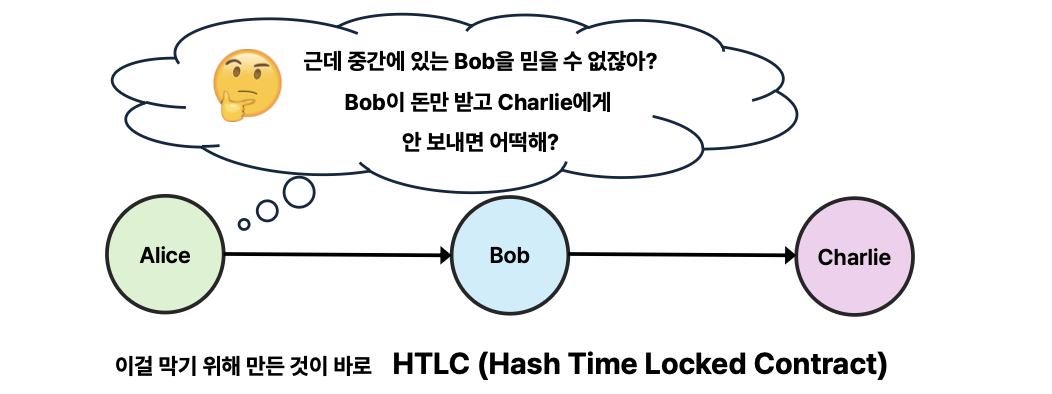 근데 중간에 있는 Bob을 믿을 수 없잖아?
Bob이 돈만 받고 Charlie에게
안 보내면 어떡해?

Alice

Bob

Charlie

이걸 막기 위해 만든 것이 바로 HTLC (Hash Time Locked Contract)